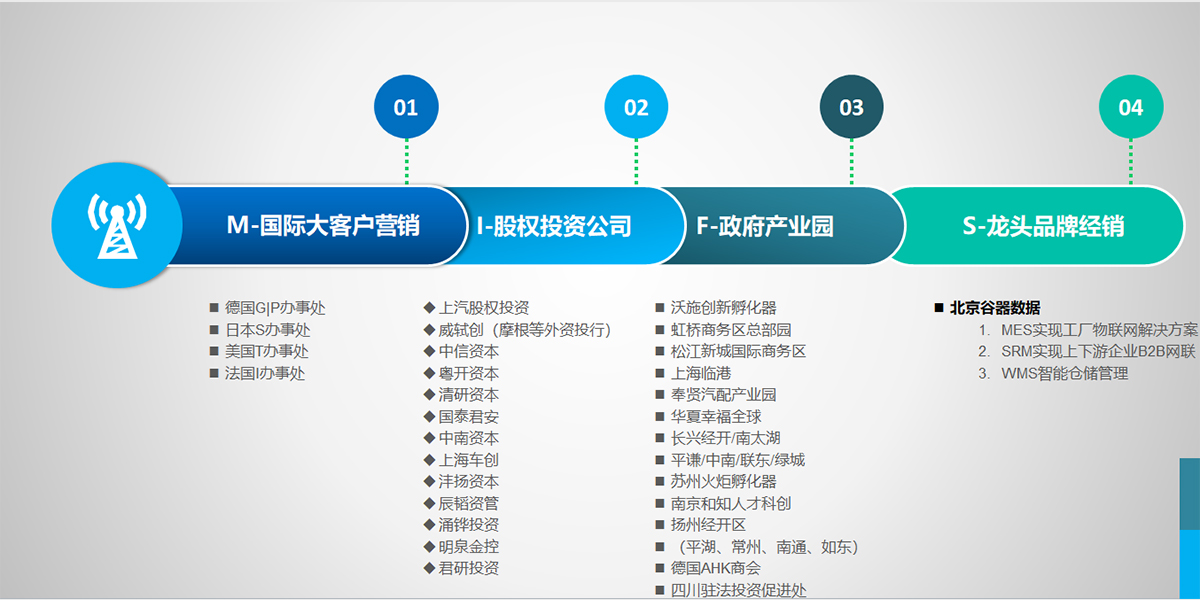 01

02

03

04

M-国际大客户营销

I-股权投资公司

F-政府产业园

S-龙头品牌经销

■ 德国G|P办事处
■ 日本S办事处
■ 美国T办事处
■ 法国I办事处

◆ 上汽股权投资
◆ 威轼创（摩根等外资投行）
◆ 中信资本
◆ 粤开资本
◆ 清研资本
◆ 国泰君安
◆ 中南资本
◆ 上海车创
◆ 沣扬资本
◆ 辰韬资管
◆ 涌铧投资
◆ 明泉金控
◆ 君研投资

■ 沃施创新孵化器
■ 虹桥商务区总部园
■ 松江新城国际商务区
■ 上海临港
■ 奉贤汽配产业园
■ 华夏幸福全球
■ 长兴经开/南太湖
■ 平谦/中南/联东/绿城
■ 苏州火炬孵化器
■ 南京和知人才科创
■ 扬州经开区
■ （平湖、常州、南通、如东）
■ 德国AHK商会
■ 四川驻法投资促进处

■ 北京谷器数据
1. MES实现工厂物联网解决方案
2. SRM实现上下游企业B2B网联
3. WMS智能仓储管理